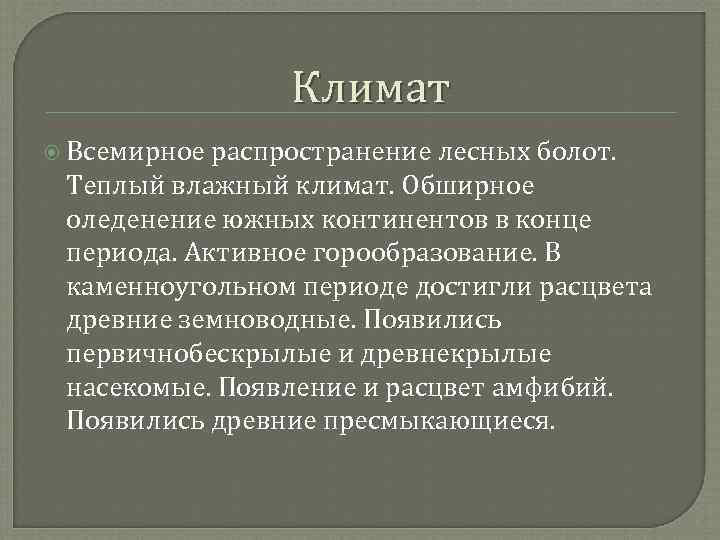 Климат

Всемирное распространение лесных болот. Теплый влажный климат. Обширное оледенение южных континентов в конце периода. Активное горообразование. В каменноугольном периоде достигли расцвета древние земноводные. Появились первичнобескрылые и древнекрылые насекомые. Появление и расцвет амфибий. Появились древние пресмыкающиеся.